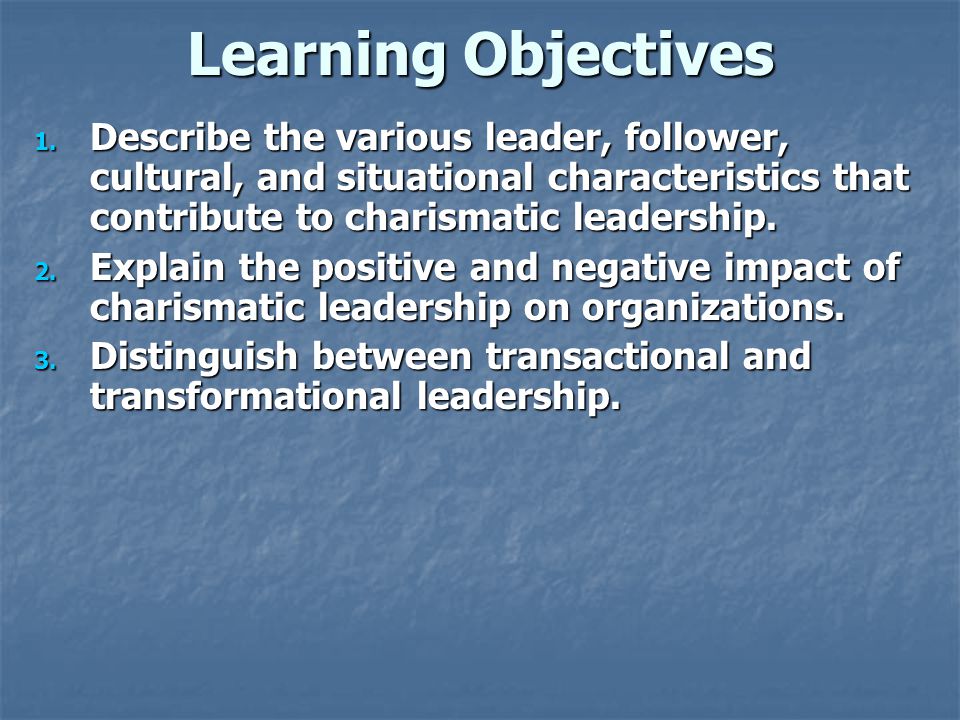 Learning Objectives

1. Describe the various leader, follower, cultural, and situational characteristics that contribute to charismatic leadership.

2. Explain the positive and negative impact of charismatic leadership on organizations.

3. Distinguish between transactional and transformational leadership.